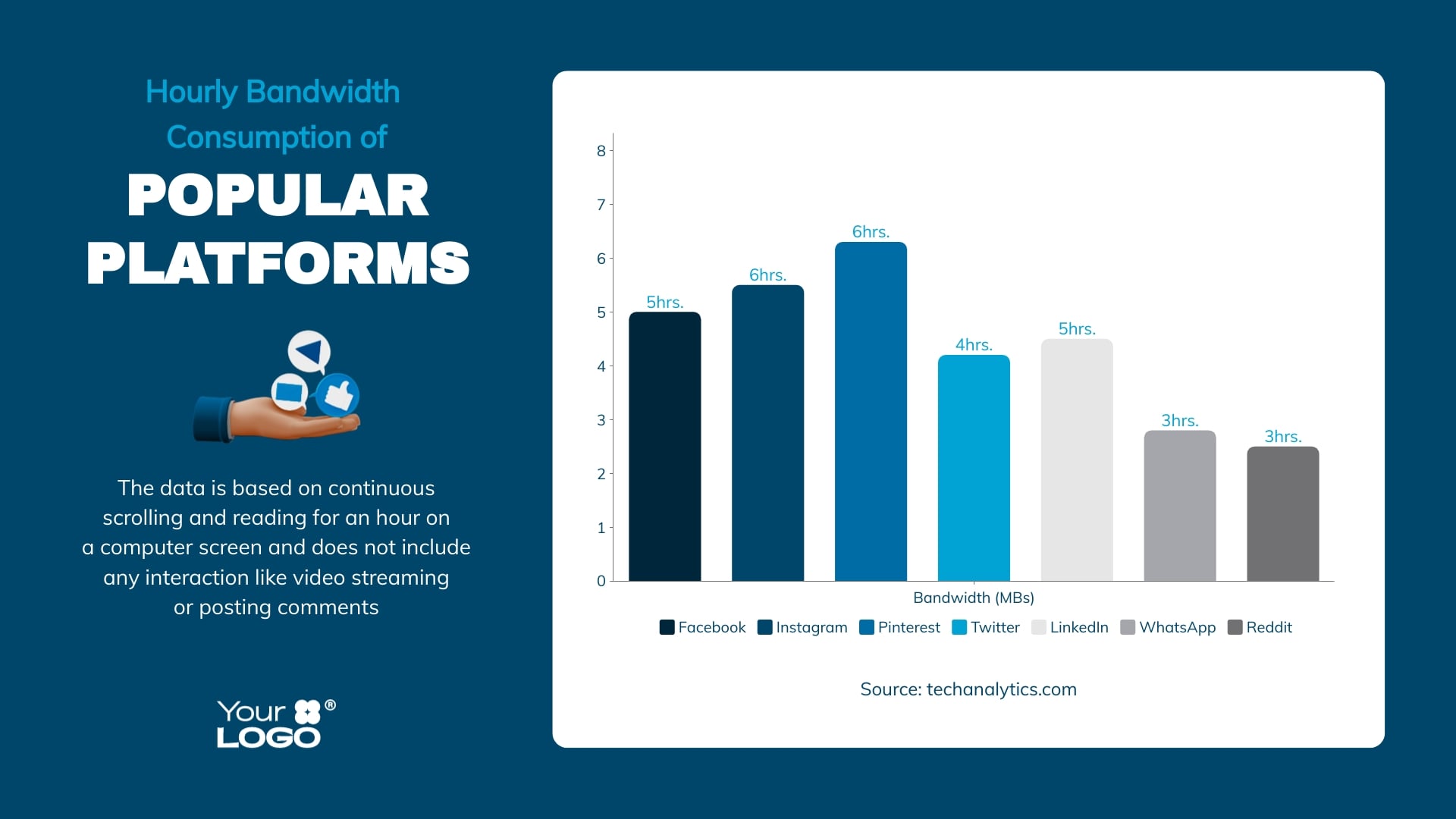 Hourly Bandwidth Consumption of

POPULAR PLATFORMS

The data is based on continuous scrolling and reading for an hour on a computer screen and does not include any interaction like video streaming or posting comments

Your LOGO ®

8
7
6
5
4
3
2
1
0

5hrs.
6hrs.
6hrs.
4hrs.
5hrs.
3hrs.
3hrs.

Bandwidth (MBs)

Facebook Instagram Pinterest Twitter LinkedIn WhatsApp Reddit

Source: techanalytics.com